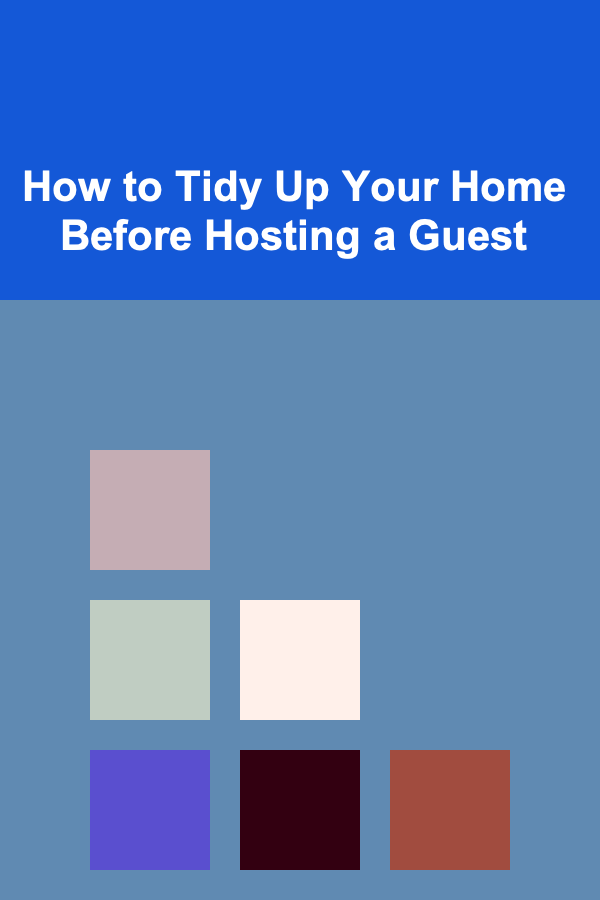 How to Tidy Up Your Home Before Hosting a Guest